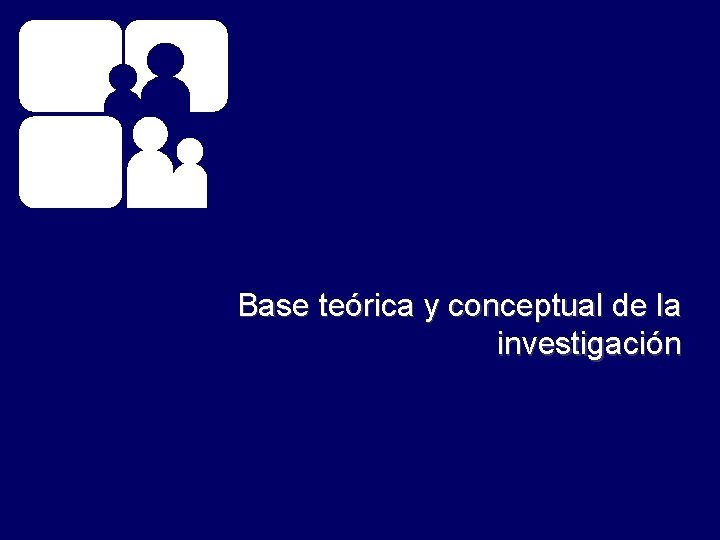 Base teórica y conceptual de la investigación